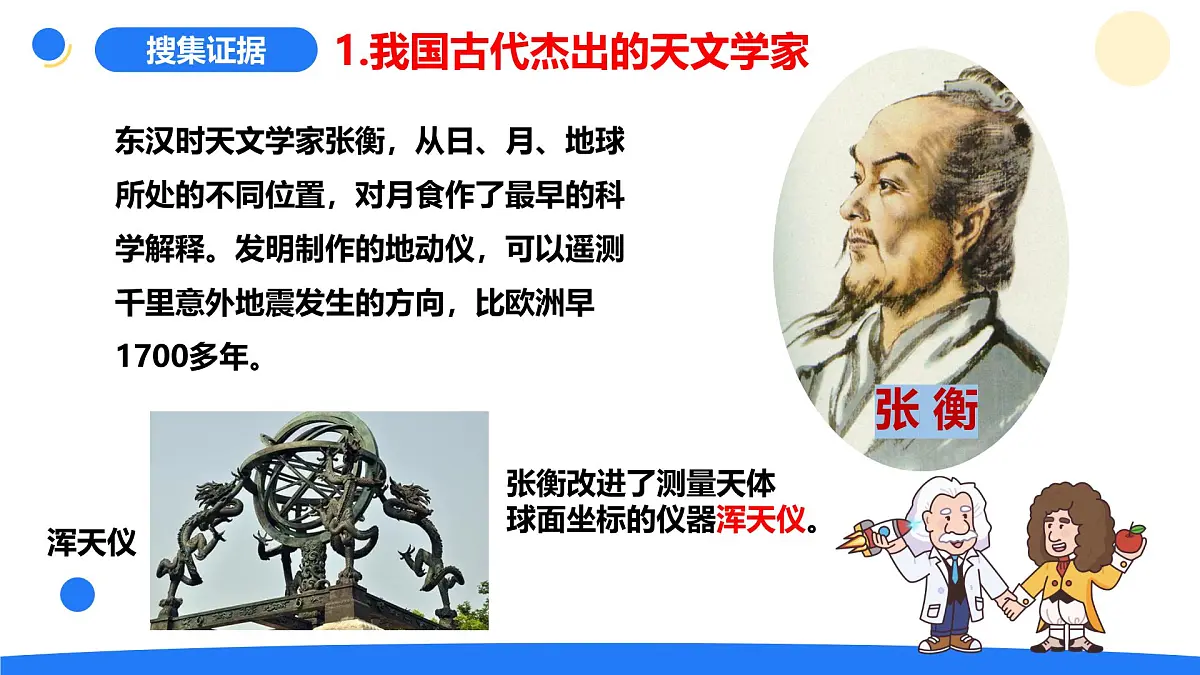 搜集证据

1.我国古代杰出的天文学家

东汉时天文学家张衡，从日、月、地球所处的不同位置，对月食作了最早的科学解释。发明制作的地动仪，可以遥测千里意外地震发生的方向，比欧洲早1700多年。

张衡

浑天仪

张衡改进了测量天体球面坐标的仪器浑天仪。